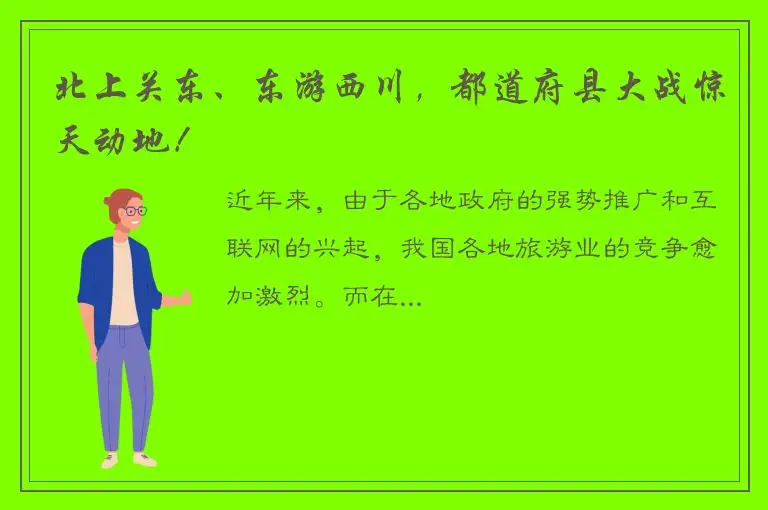 北上关东、东游西川，都道府县大战惊天动地！

近年来，由于各地政府的强势推广和互联网的兴起，我国各地旅游业的竞争愈加激烈。而在...